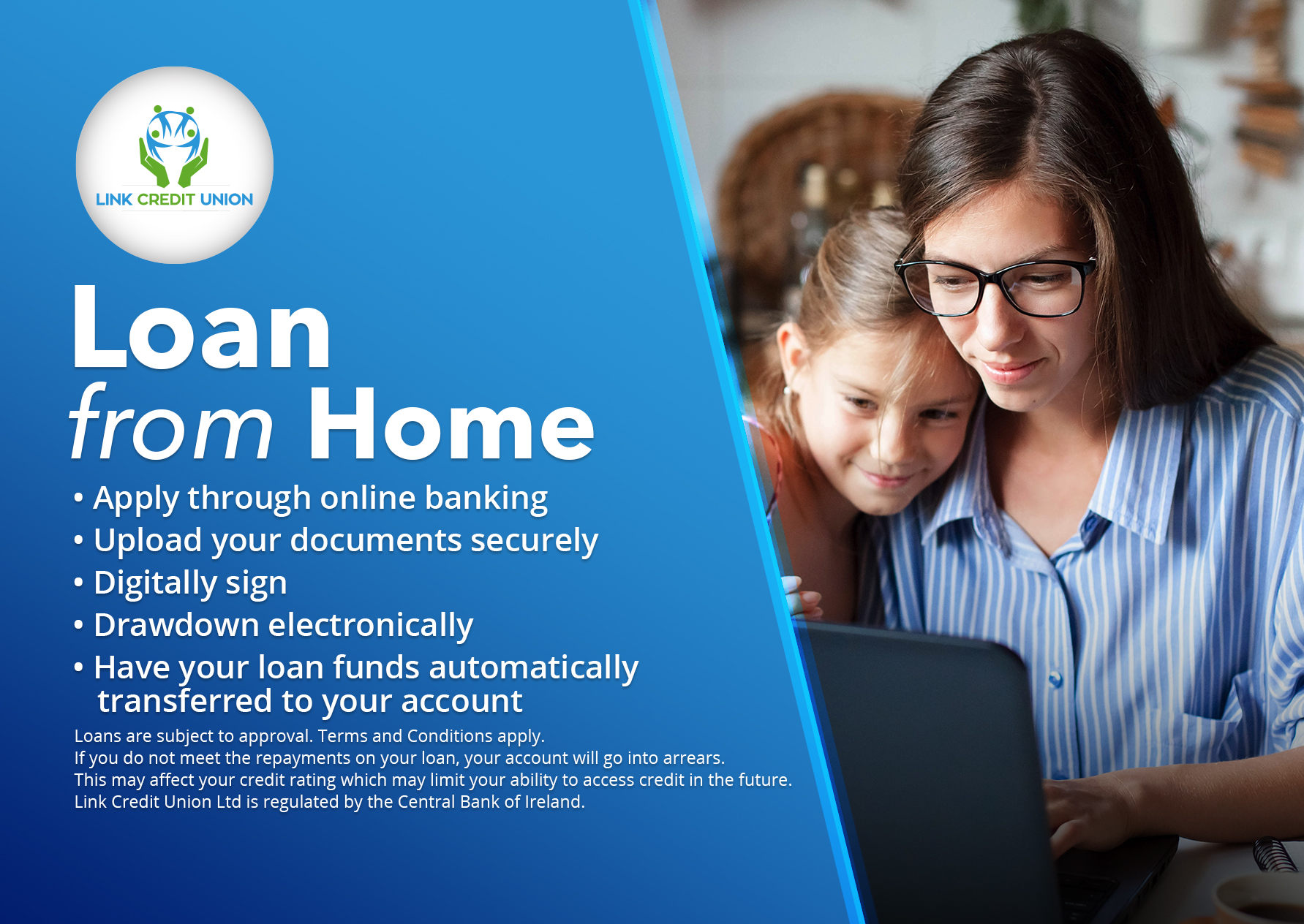 LINK CREDIT UNION

Loan from Home

• Apply through online banking
• Upload your documents securely
• Digitally sign
• Drawdown electronically
• Have your loan funds automatically transferred to your account

Loans are subject to approval. Terms and Conditions apply.
If you do not meet the repayments on your loan, your account will go into arrears.
This may affect your credit rating which may limit your ability to access credit in the future.
Link Credit Union Ltd is regulated by the Central Bank of Ireland.